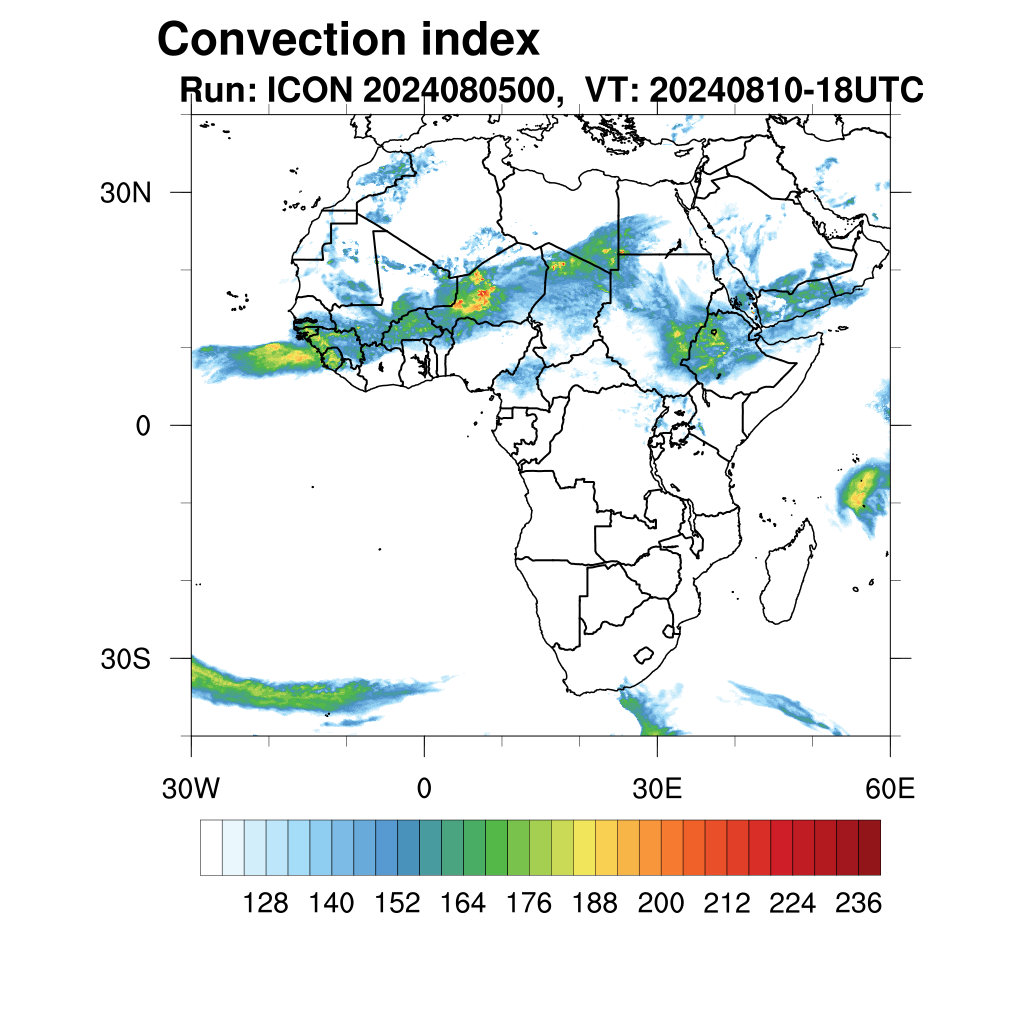 Convection index
Run: ICON 2024080500, VT: 20240810-18UTC

30N
0
30S

30W
0
30E
60E

128 140 152 164 176 188 200 212 224 236